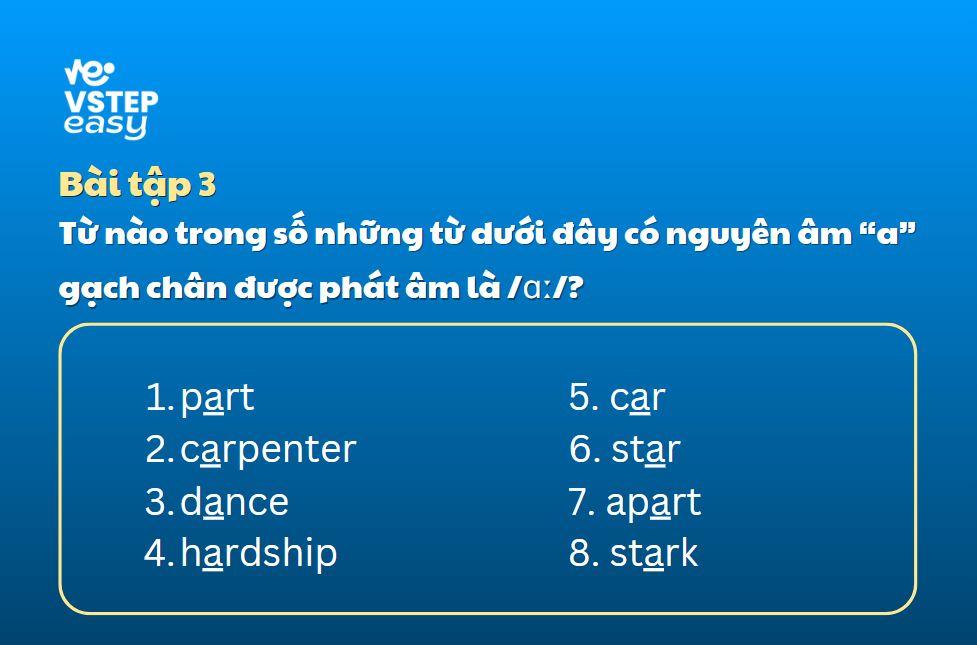 VSTEP easy

Bài tập 3

Từ nào trong số những từ dưới đây có nguyên âm “a” gạch chân được phát âm là /ɑː/?

1. part
2. carpenter
3. dance
4. hardship

5. car
6. star
7. apart
8. stark